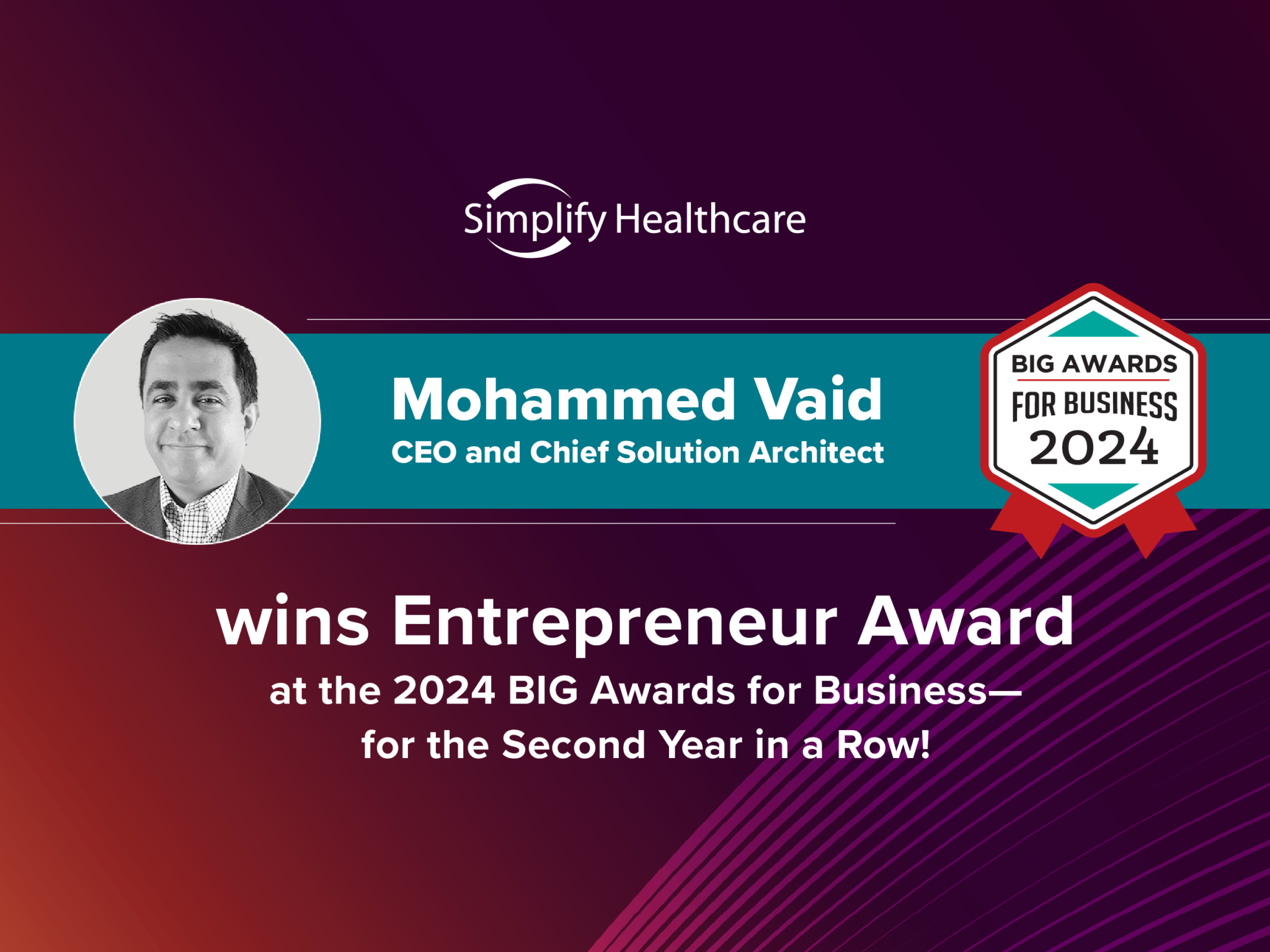 Simplify Healthcare

Mohammed Vaid
CEO and Chief Solution Architect

BIG AWARDS
FOR BUSINESS
2024

wins Entrepreneur Award
at the 2024 BIG Awards for Business—
for the Second Year in a Row!